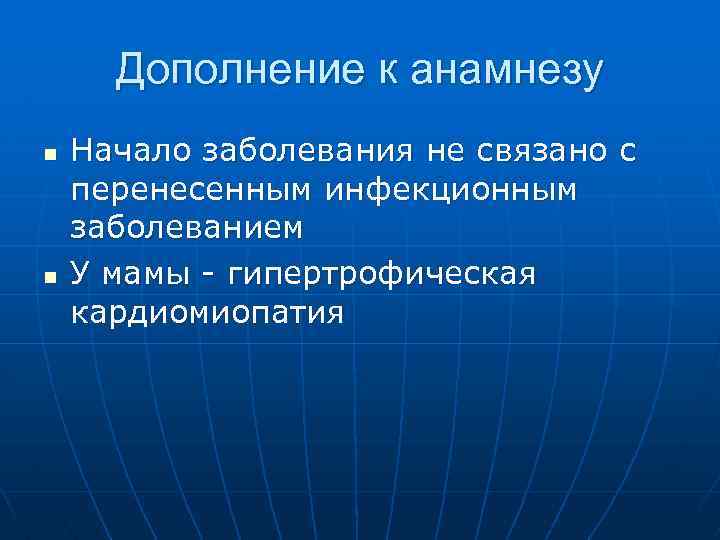 Дополнение к анамнезу

▪ Начало заболевания не связано с перенесенным инфекционным заболеванием

▪ У мамы - гипертрофическая кардиомиопатия